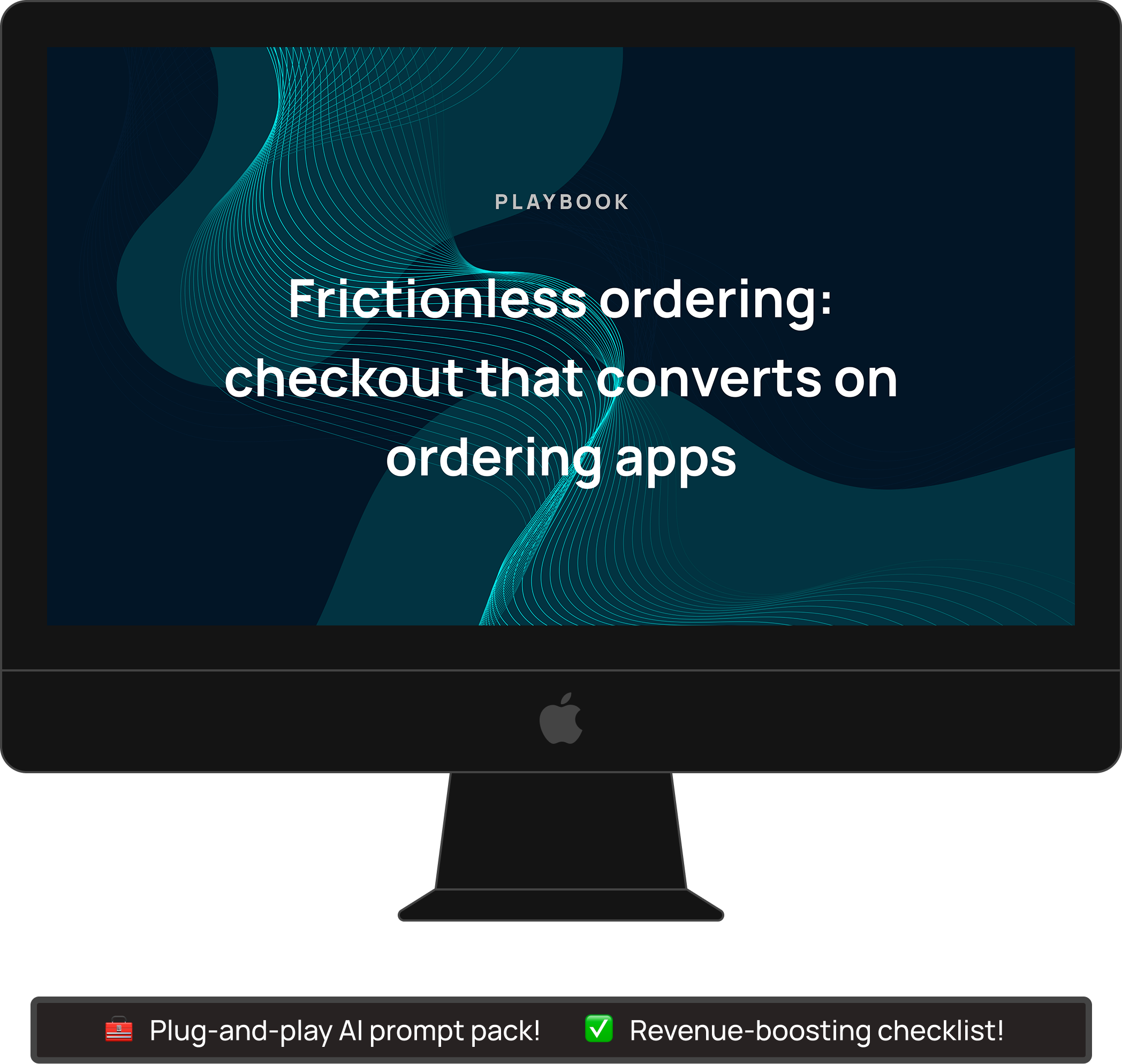 PLAYBOOK

Frictionless ordering: checkout that converts on ordering apps

🧰 Plug-and-play AI prompt pack! ✅ Revenue-boosting checklist!